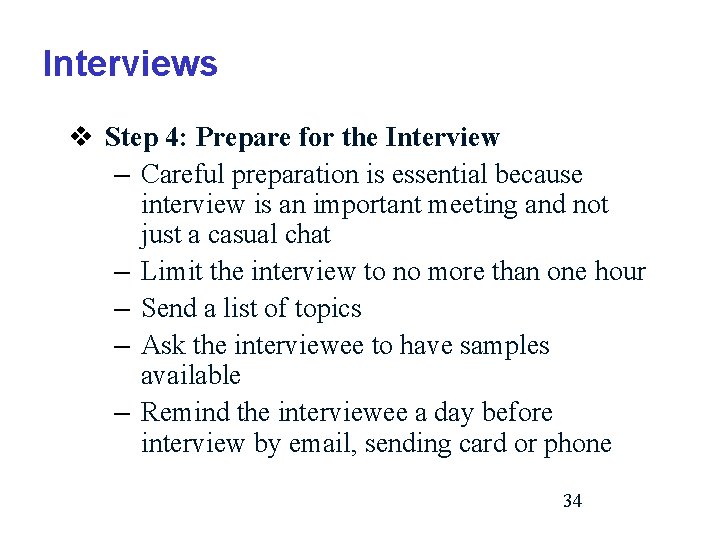 Interviews

❖ Step 4: Prepare for the Interview

– Careful preparation is essential because interview is an important meeting and not just a casual chat

– Limit the interview to no more than one hour

– Send a list of topics

– Ask the interviewee to have samples available

– Remind the interviewee a day before interview by email, sending card or phone

34